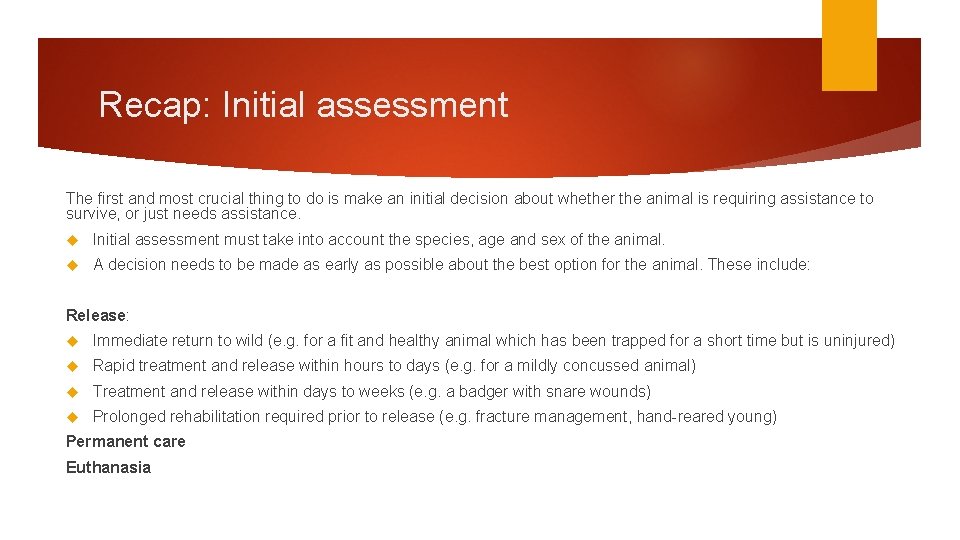 Recap: Initial assessment

The first and most crucial thing to do is make an initial decision about whether the animal is requiring assistance to survive, or just needs assistance.

Initial assessment must take into account the species, age and sex of the animal.

A decision needs to be made as early as possible about the best option for the animal. These include:

Release:

Immediate return to wild (e.g. for a fit and healthy animal which has been trapped for a short time but is uninjured)

Rapid treatment and release within hours to days (e.g. for a mildly concussed animal)

Treatment and release within days to weeks (e.g. a badger with snare wounds)

Prolonged rehabilitation required prior to release (e.g. fracture management, hand-reared young)

Permanent care

Euthanasia